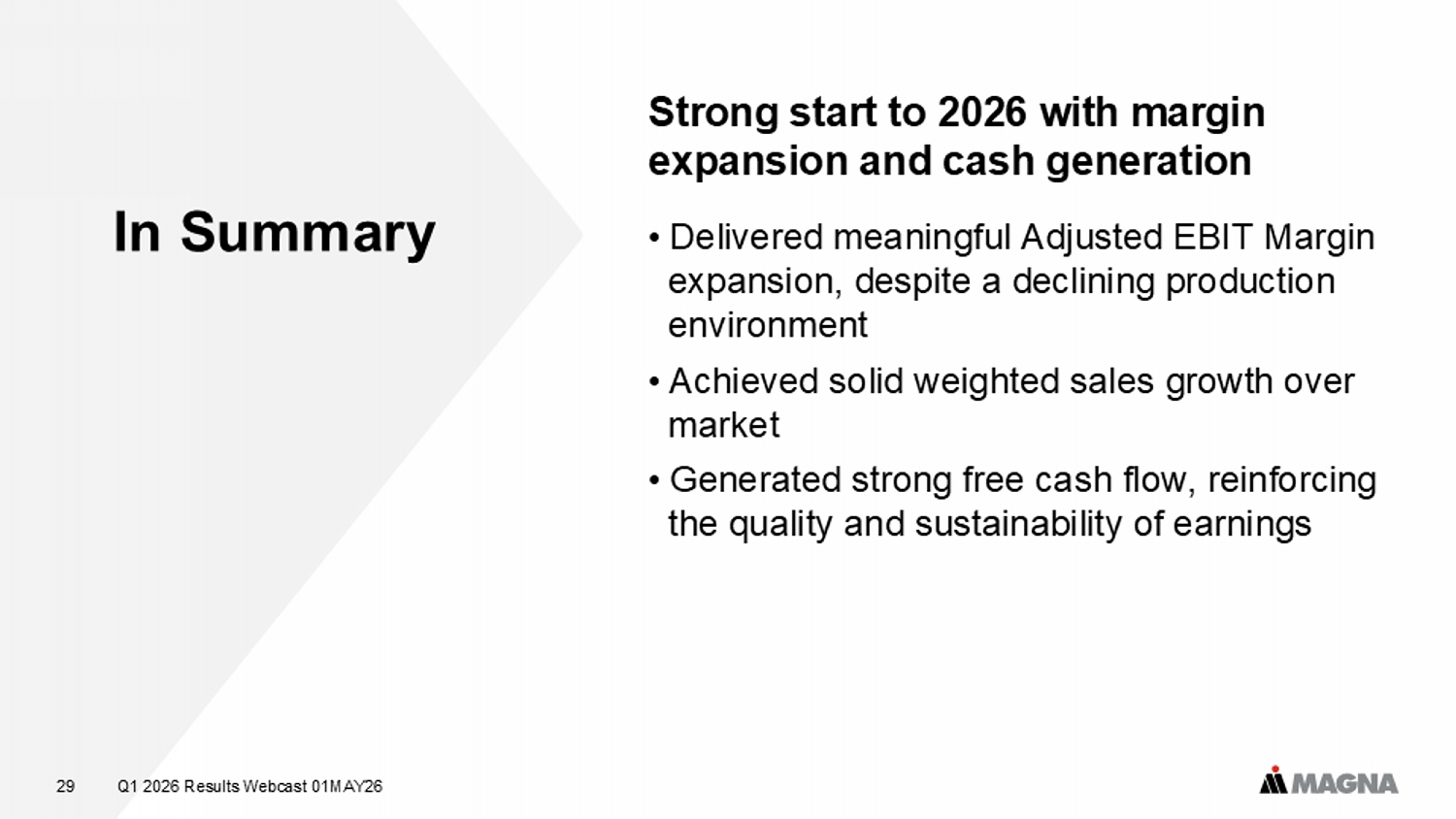 In Summary

Strong start to 2026 with margin expansion and cash generation

• Delivered meaningful Adjusted EBIT Margin expansion, despite a declining production environment

• Achieved solid weighted sales growth over market

• Generated strong free cash flow, reinforcing the quality and sustainability of earnings

29 Q1 2026 Results Webcast 01MAY26

MAGNA